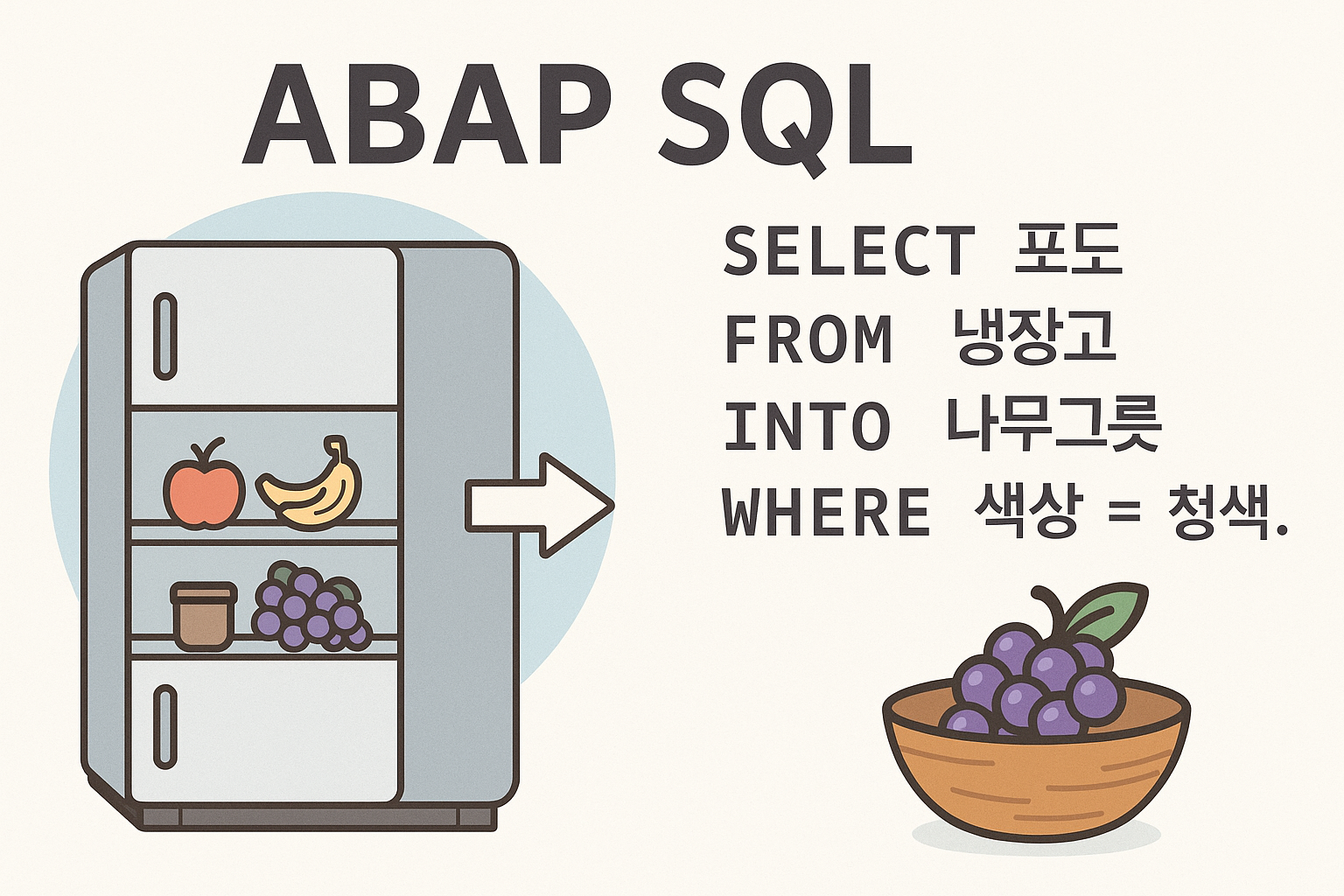 ABAP SQL

SELECT 포도
FROM 냉장고
INTO 나무그릇
WHERE 색상 = 청색.